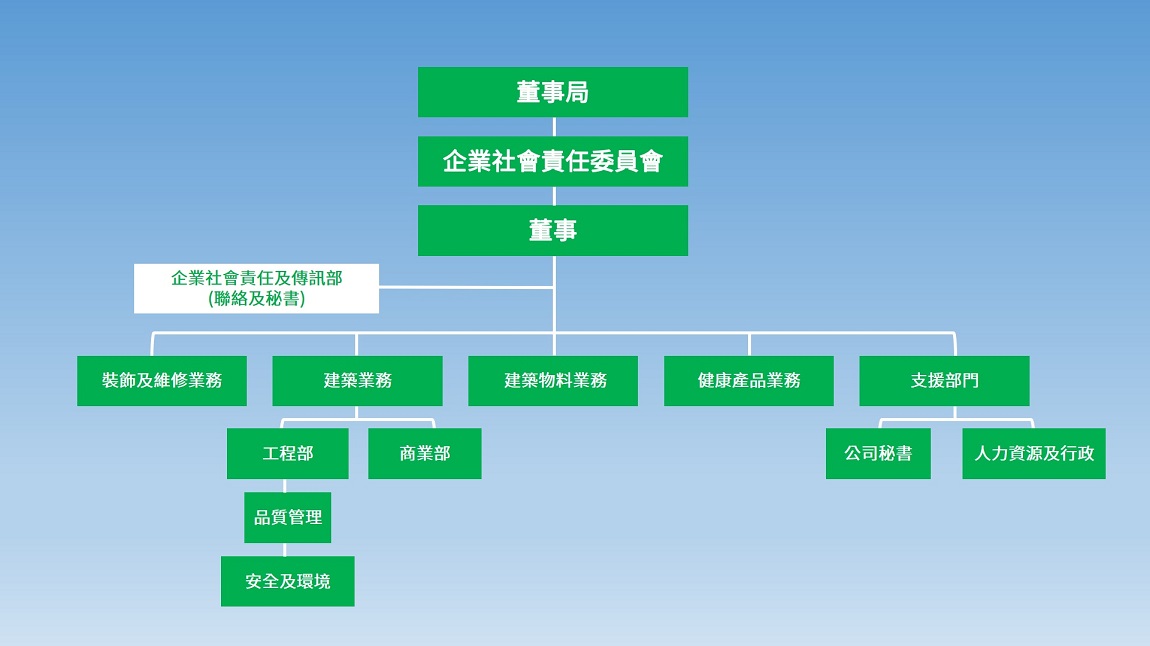 董事局

企業社會責任委員會

董事

企業社會責任及傳訊部
(聯絡及秘書)

裝飾及維修業務

建築業務

建築物料業務

健康產品業務

支援部門

工程部

商業部

品質管理

安全及環境

公司秘書

人力資源及行政